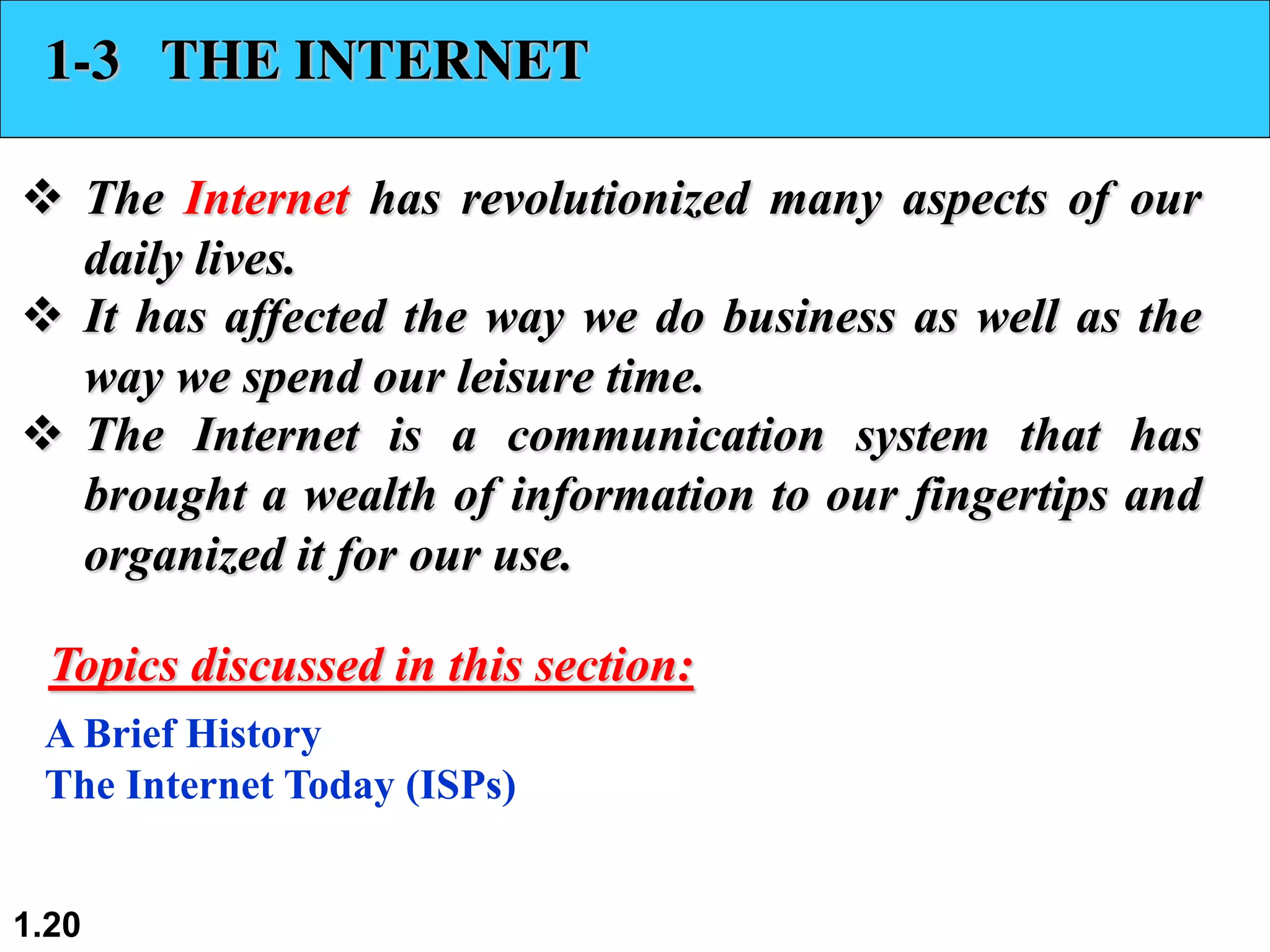 1-3 THE INTERNET

❖ The Internet has revolutionized many aspects of our daily lives.

❖ It has affected the way we do business as well as the way we spend our leisure time.

❖ The Internet is a communication system that has brought a wealth of information to our fingertips and organized it for our use.

Topics discussed in this section:

A Brief History
The Internet Today (ISPs)

1.20